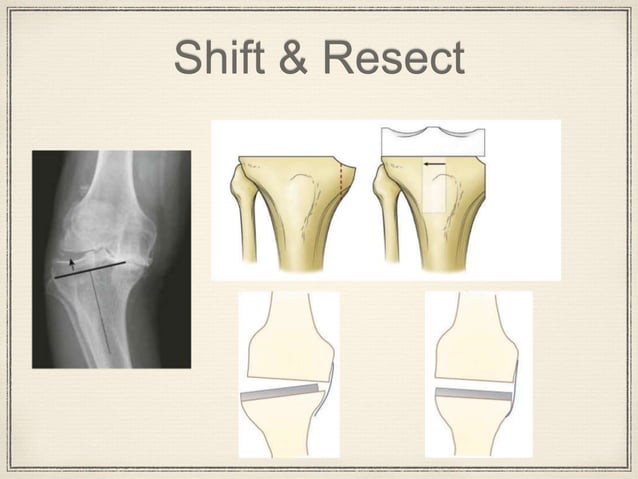 Shift & Resect